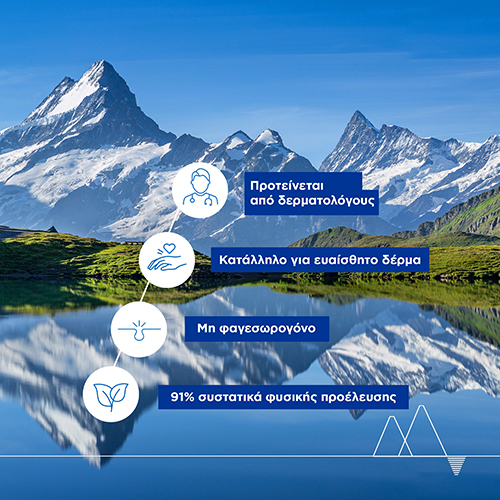 Προτείνεται από δερματολόγους

Κατάλληλο για ευαίσθητο δέρμα

Μη φαγεσωρογόνο

91% συστατικά φυσικής προέλευσης